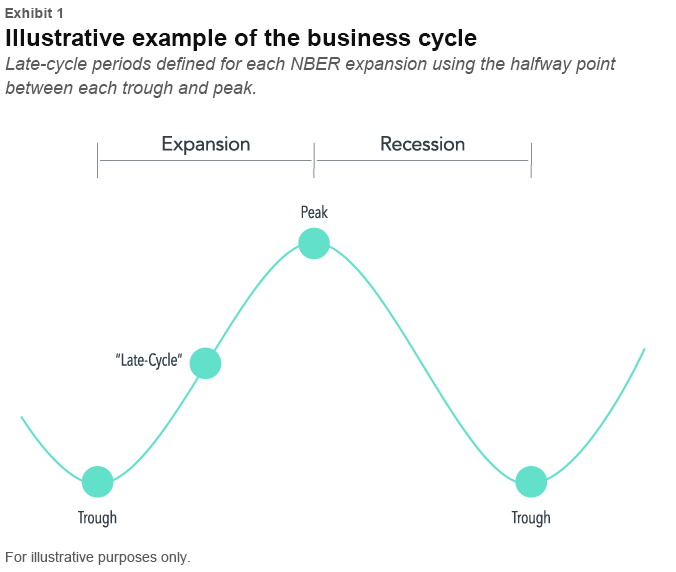 Exhibit 1

Illustrative example of the business cycle

Late-cycle periods defined for each NBER expansion using the halfway point between each trough and peak.

Expansion

Recession

Peak

"Late-Cycle"

Trough

Trough

For illustrative purposes only.